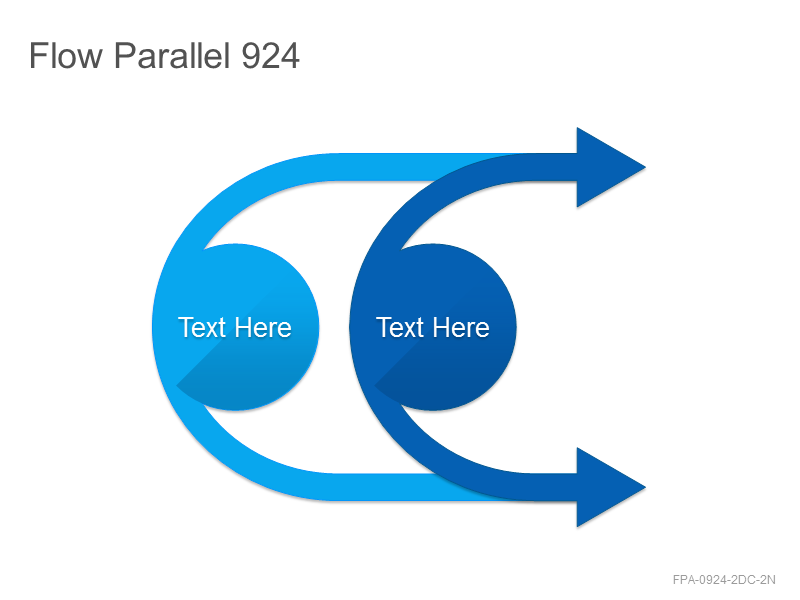 Flow Parallel 924

Text Here

Text Here

FPA-0924-2DC-2N